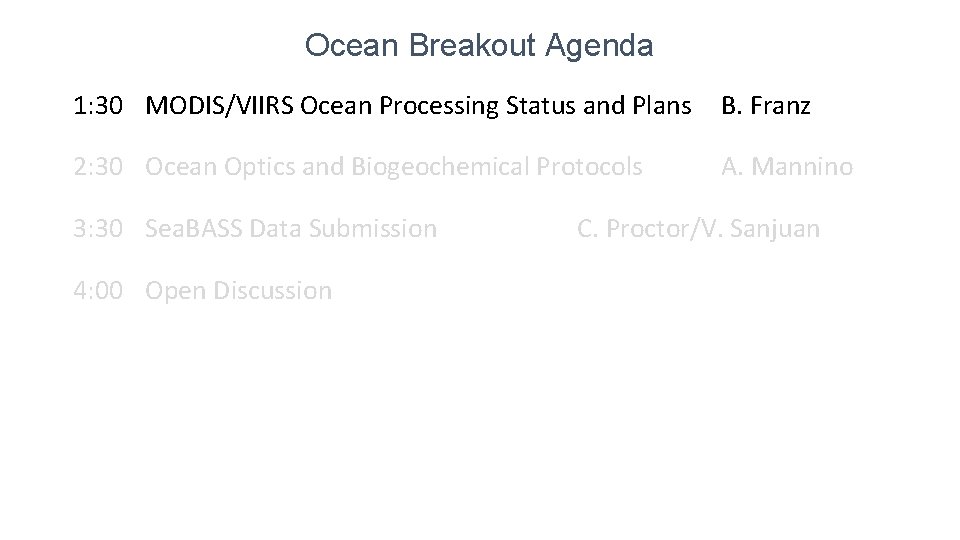 Ocean Breakout Agenda

1:30 MODIS/VIIRS Ocean Processing Status and Plans B. Franz

2:30 Ocean Optics and Biogeochemical Protocols A. Mannino

3:30 SeaBASS Data Submission C. Proctor/V. Sanjuan

4:00 Open Discussion